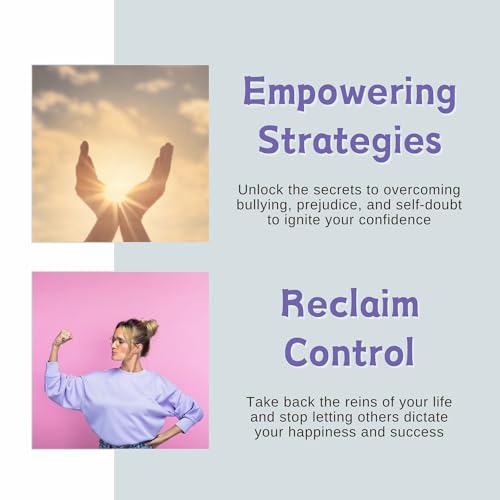 Empowering Strategies

Unlock the secrets to overcoming bullying, prejudice, and self-doubt to ignite your confidence

Reclaim Control

Take back the reins of your life and stop letting others dictate your happiness and success